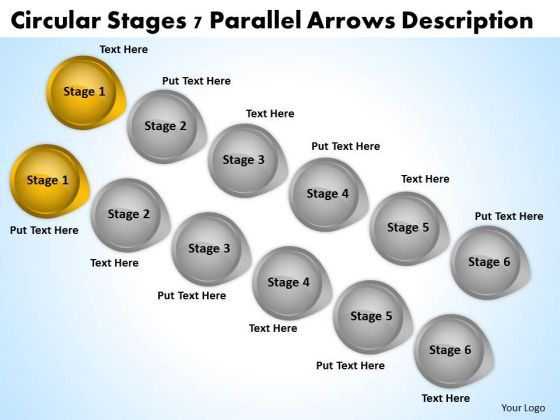 Circular Stages 7 Parallel Arrows Description

Text Here

Stage 1

Put Text Here

Stage 2

Text Here

Stage 3

Put Text Here

Stage 4

Text Here

Stage 5

Put Text Here

Stage 6

Stage 1

Put Text Here

Stage 2

Text Here

Stage 3

Put Text Here

Stage 4

Text Here

Stage 5

Put Text Here

Stage 6

Text Here

Your Logo